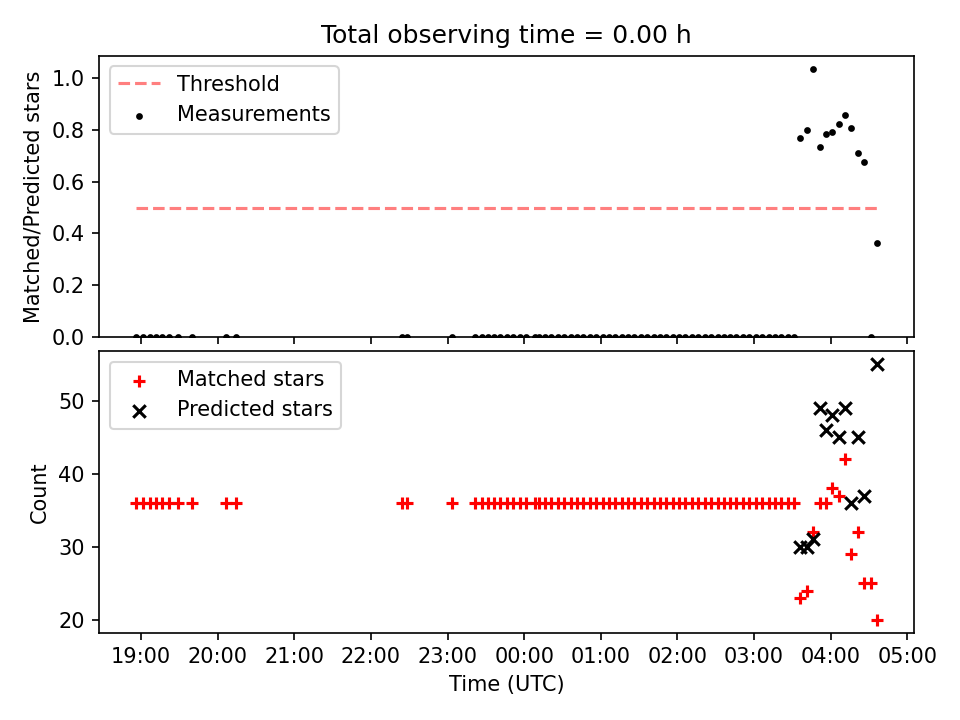 Total observing time = 0.00 h

Threshold
Measurements

Matched/Predicted stars

1.0
0.8
0.6
0.4
0.2
0.0

Matched stars
Predicted stars

Count

50
40
30
20

19:00 20:00 21:00 22:00 23:00 00:00 01:00 02:00 03:00 04:00 05:00

Time (UTC)